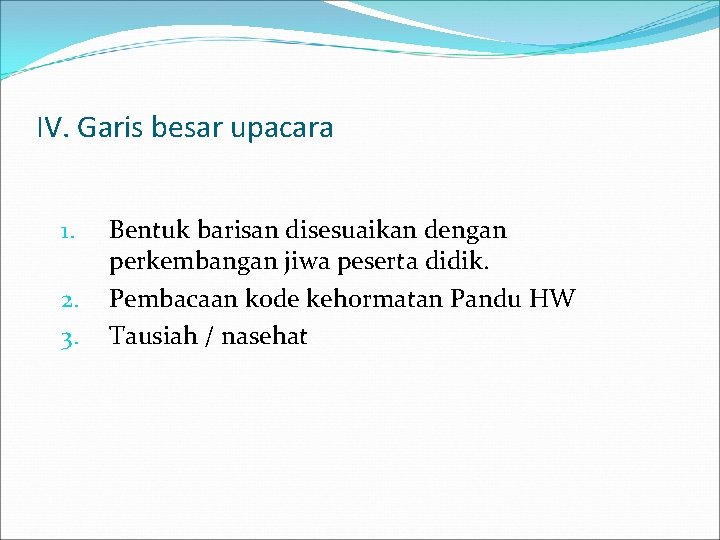 IV. Garis besar upacara

1. Bentuk barisan disesuaikan dengan perkembangan jiwa peserta didik.
2. Pembacaan kode kehormatan Pandu HW
3. Tausiah / nasehat